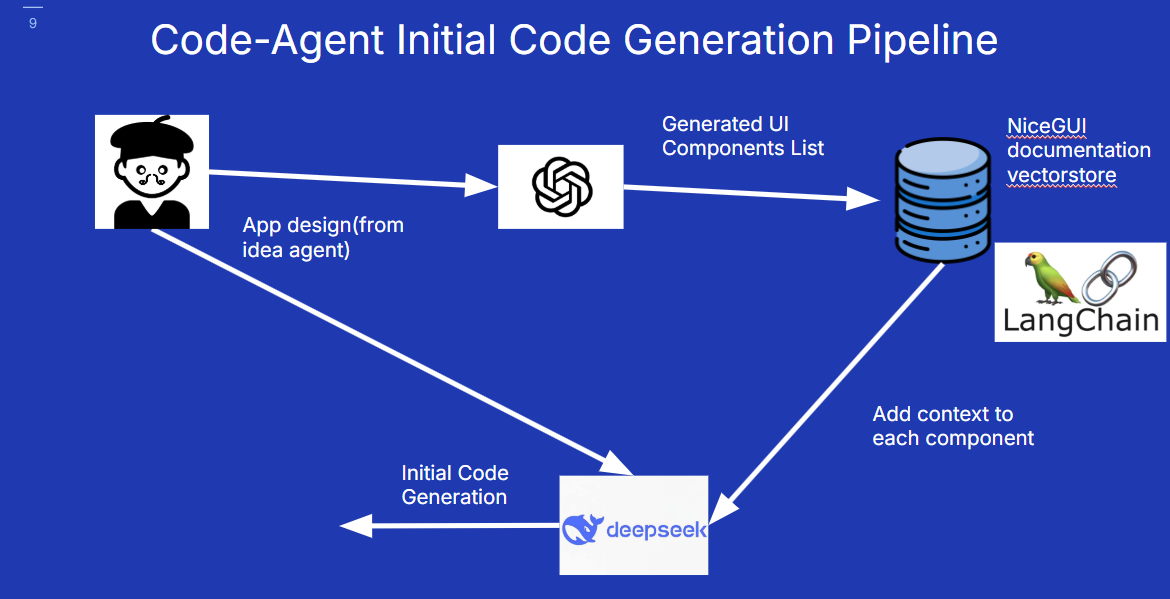 9

Code-Agent Initial Code Generation Pipeline

Generated UI Components List

NiceGUI documentation vectorstore

App design(from idea agent)

LangChain

Add context to each component

Initial Code Generation

deepseek